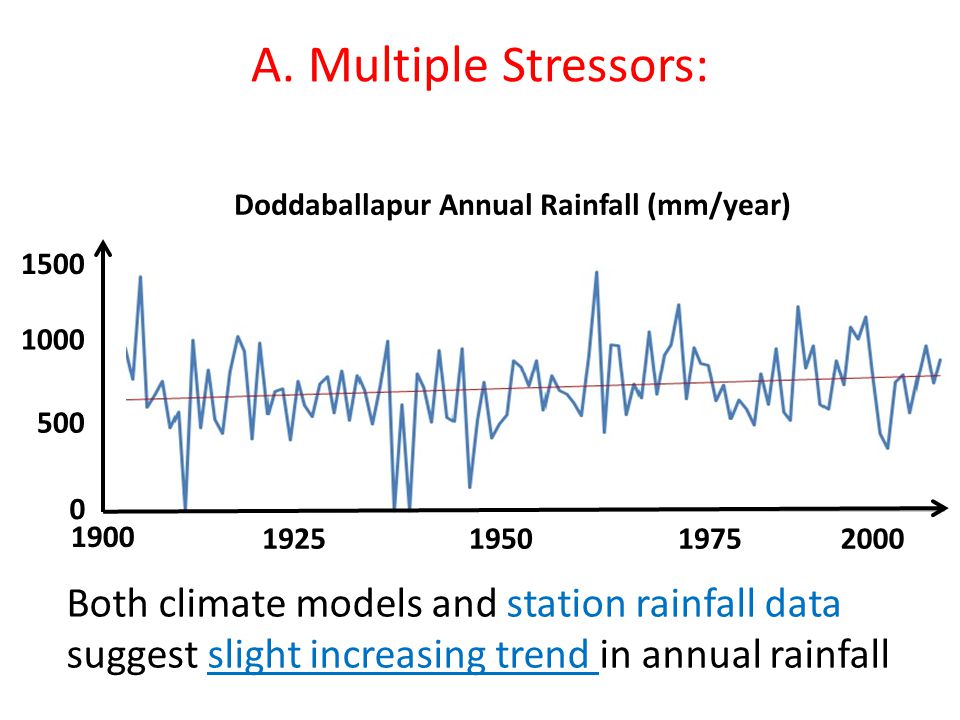 A. Multiple Stressors:

Doddaballapur Annual Rainfall (mm/year)

1500
1000
500
0
1900
1925
1950
1975
2000

Both climate models and station rainfall data suggest slight increasing trend in annual rainfall